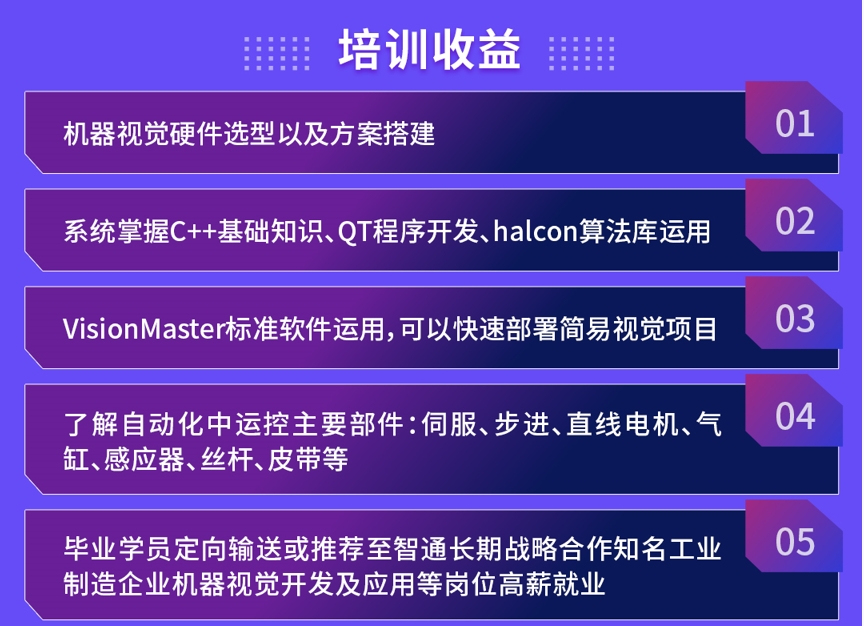 培训收益

机器视觉硬件选型以及方案搭建

01

系统掌握C++基础知识、QT程序开发、halcon算法库运用

02

VisionMaster标准软件运用，可以快速部署简易视觉项目

03

了解自动化中运控主要部件：伺服、步进、直线电机、气缸、感应器、丝杆、皮带等

04

毕业学员定向输送或推荐至智通长期战略合作知名工业制造企业机器视觉开发及应用等岗位高薪就业

05